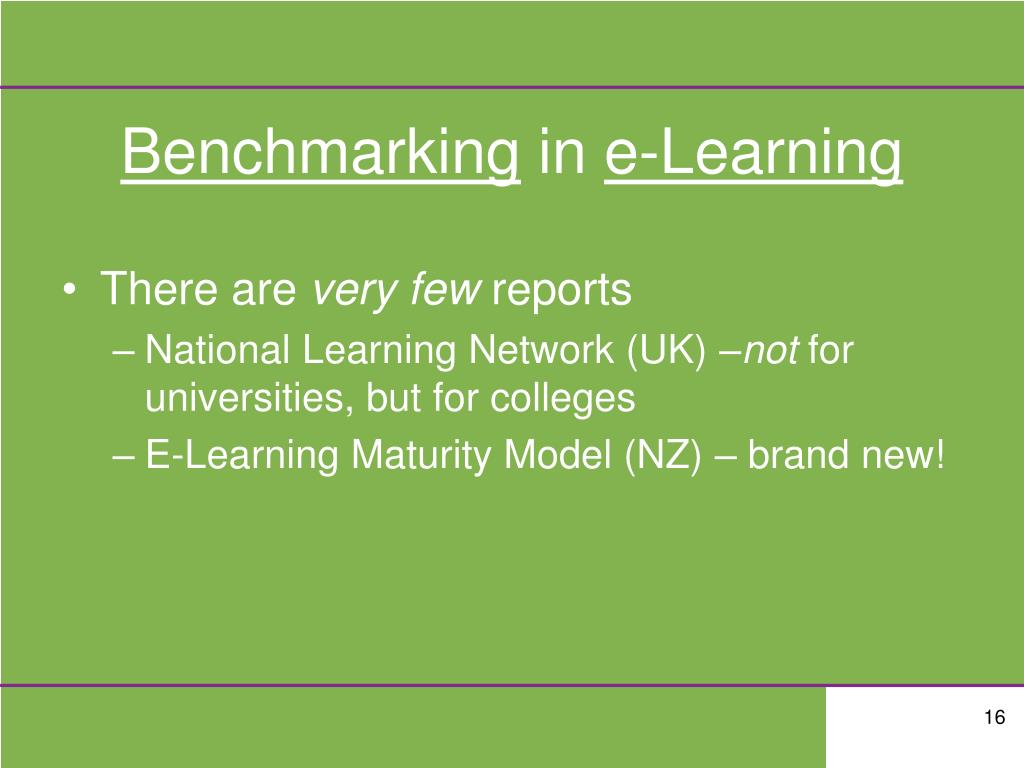 Benchmarking in e-Learning

• There are very few reports
– National Learning Network (UK) –not for universities, but for colleges
– E-Learning Maturity Model (NZ) – brand new!

16